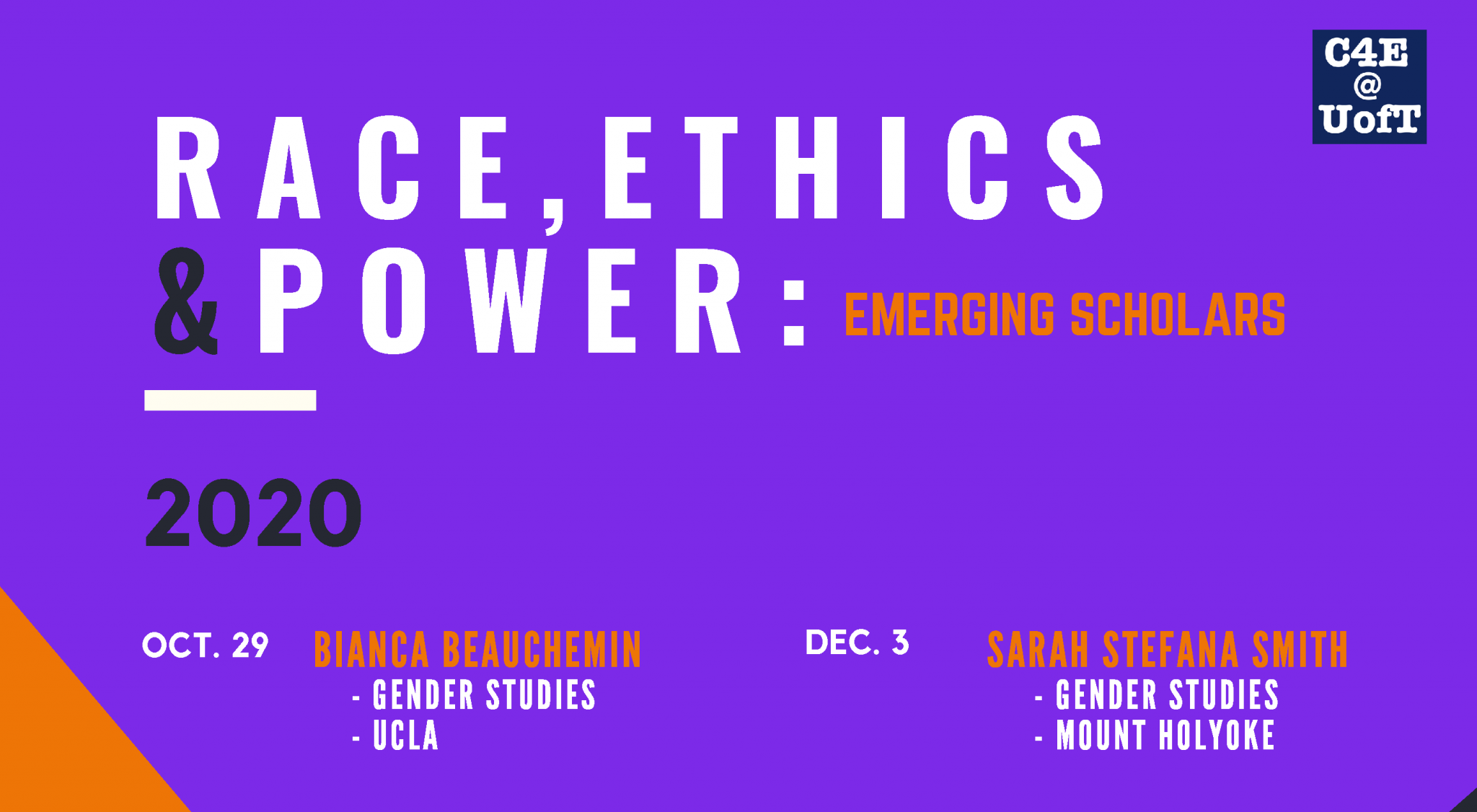 C4E
@
UofT

RACE, ETHICS
& POWER: EMERGING SCHOLARS

2020

OCT. 29 BIANCA BEAUCHEMIN
- GENDER STUDIES
- UCLA

DEC. 3 SARAH STEFANA SMITH
- GENDER STUDIES
- MOUNT HOLYOKE